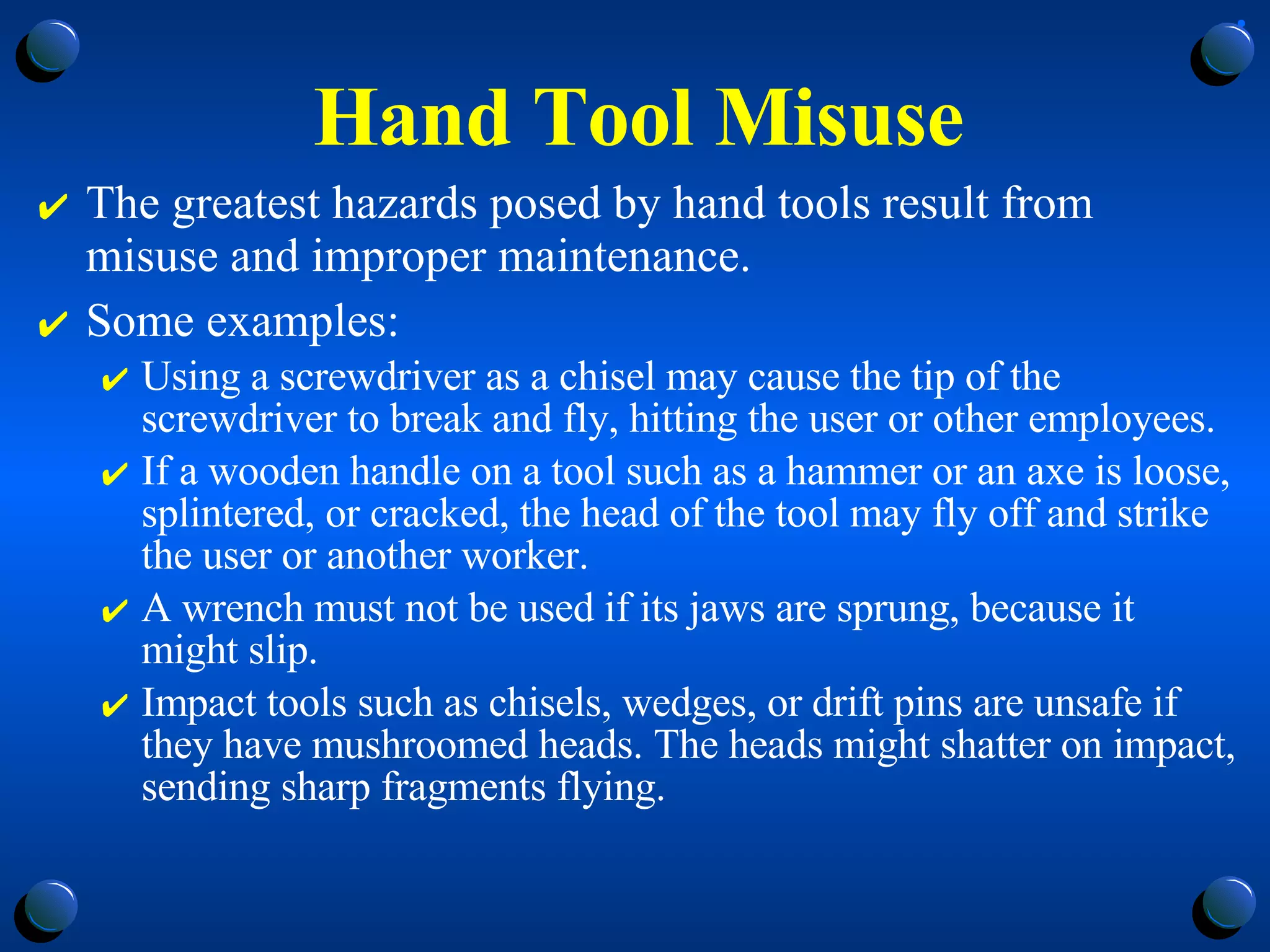 Hand Tool Misuse

✔ The greatest hazards posed by hand tools result from misuse and improper maintenance.

✔ Some examples:

✔ Using a screwdriver as a chisel may cause the tip of the screwdriver to break and fly, hitting the user or other employees.

✔ If a wooden handle on a tool such as a hammer or an axe is loose, splintered, or cracked, the head of the tool may fly off and strike the user or another worker.

✔ A wrench must not be used if its jaws are sprung, because it might slip.

✔ Impact tools such as chisels, wedges, or drift pins are unsafe if they have mushroomed heads. The heads might shatter on impact, sending sharp fragments flying.